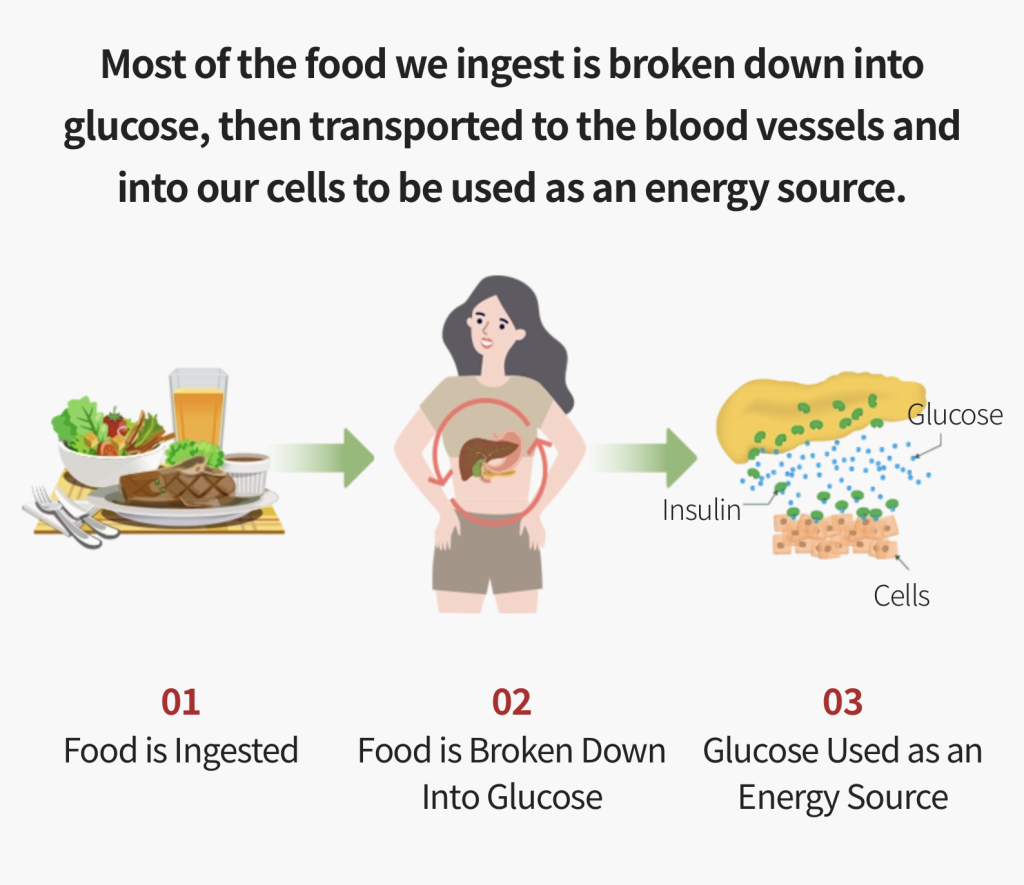 Most of the food we ingest is broken down into glucose, then transported to the blood vessels and into our cells to be used as an energy source.

Glucose

Insulin

Cells

01
Food is Ingested

02
Food is Broken Down Into Glucose

03
Glucose Used as an Energy Source